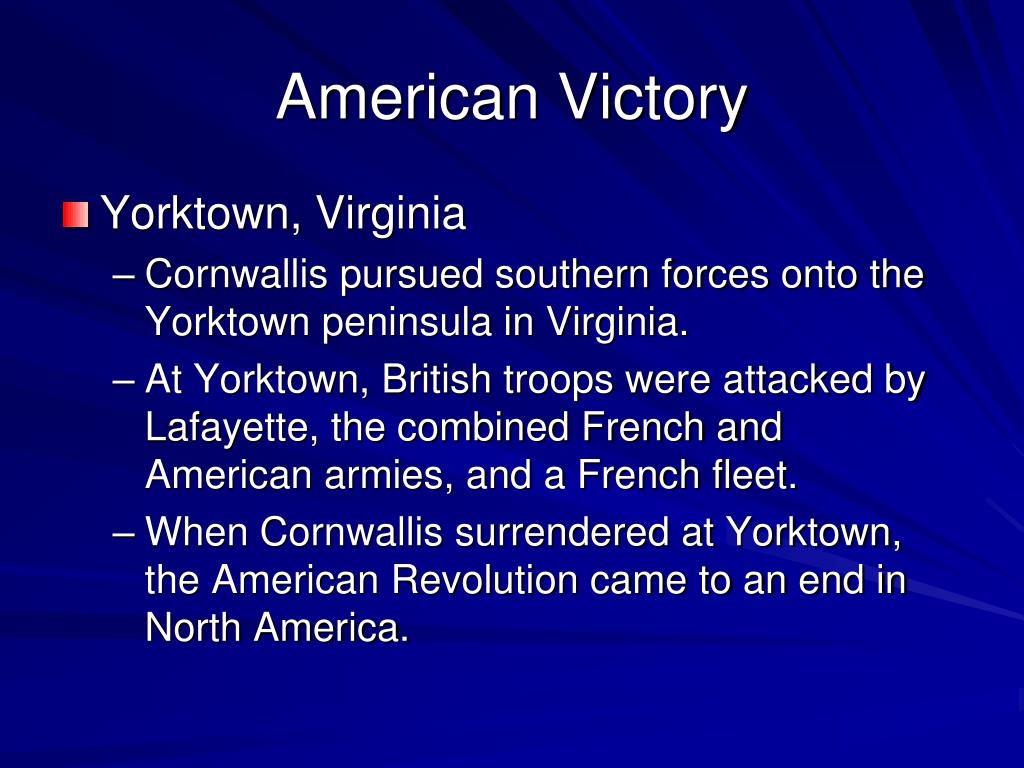 American Victory

Yorktown, Virginia

– Cornwallis pursued southern forces onto the Yorktown peninsula in Virginia.

– At Yorktown, British troops were attacked by Lafayette, the combined French and American armies, and a French fleet.

– When Cornwallis surrendered at Yorktown, the American Revolution came to an end in North America.